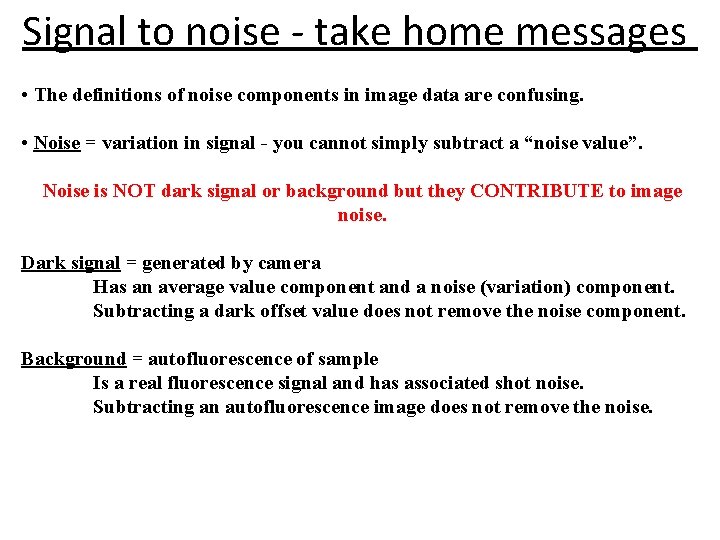 Signal to noise - take home messages

• The definitions of noise components in image data are confusing.

• Noise = variation in signal - you cannot simply subtract a “noise value”.

Noise is NOT dark signal or background but they CONTRIBUTE to image noise.

Dark signal = generated by camera
Has an average value component and a noise (variation) component.
Subtracting a dark offset value does not remove the noise component.

Background = autofluorescence of sample
Is a real fluorescence signal and has associated shot noise.
Subtracting an autofluorescence image does not remove the noise.